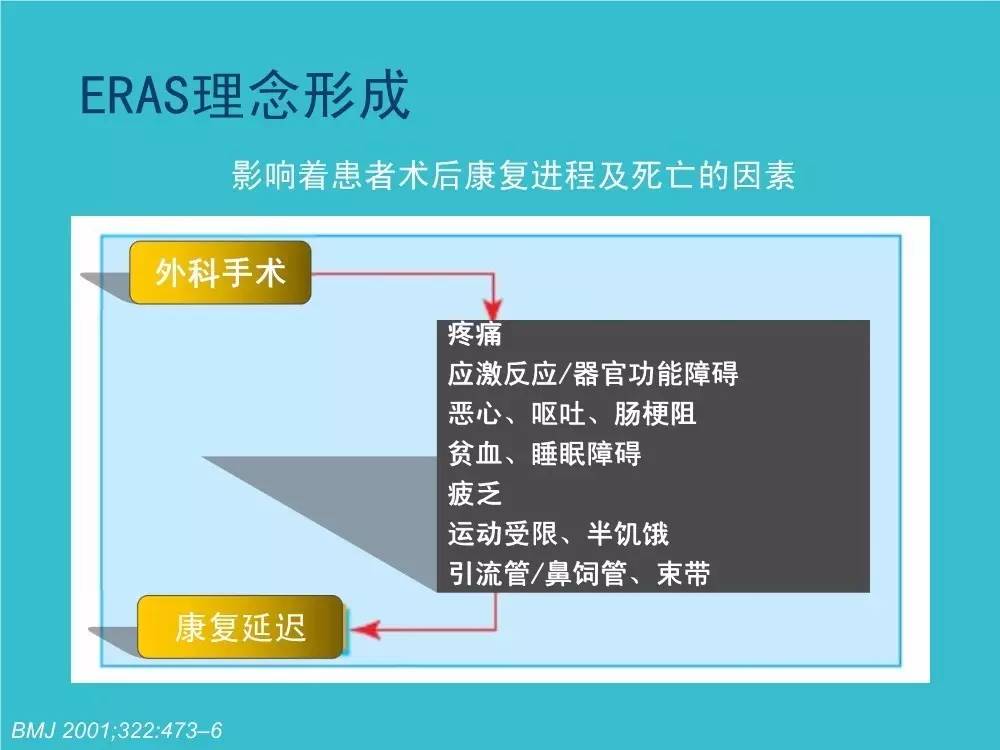 ERAS理念形成

影响着患者术后康复进程及死亡的因素

外科手术

疼痛
应激反应/器官功能障碍
恶心、呕吐、肠梗阻
贫血、睡眠障碍
疲乏
运动受限、半饥饿
引流管/鼻饲管、束带

康复延迟

BMJ 2001;322:473–6